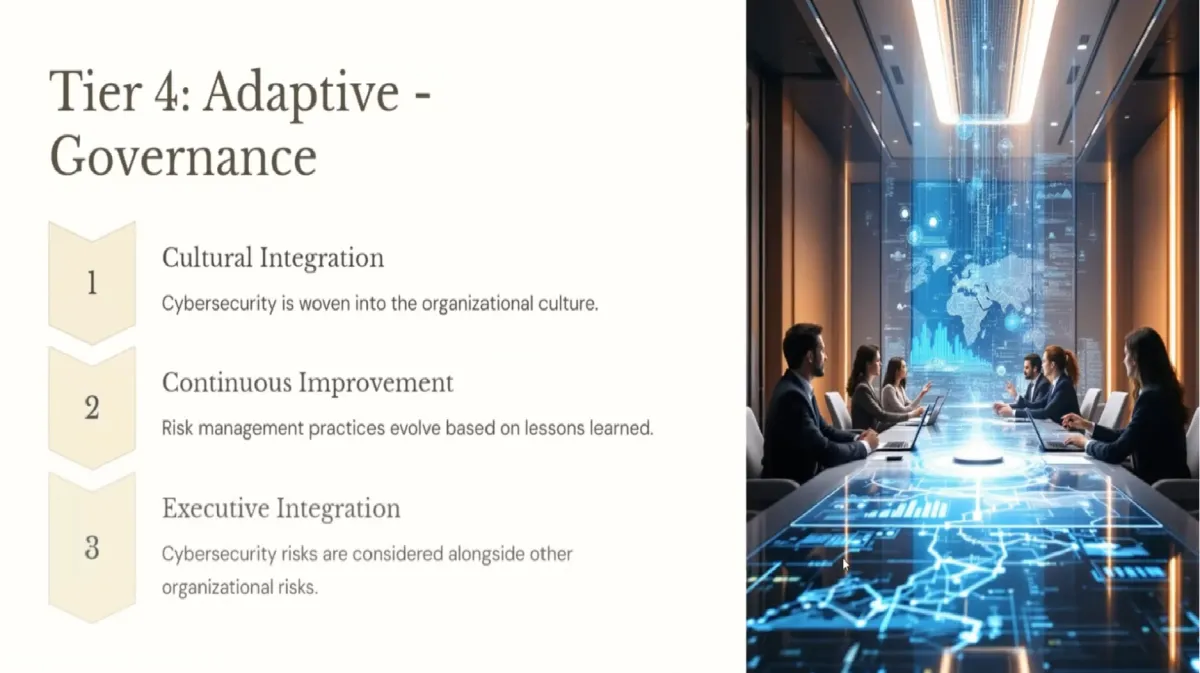 Tier 4: Adaptive - Governance

1

Cultural Integration

Cybersecurity is woven into the organizational culture.

2

Continuous Improvement

Risk management practices evolve based on lessons learned.

3

Executive Integration

Cybersecurity risks are considered alongside other organizational risks.